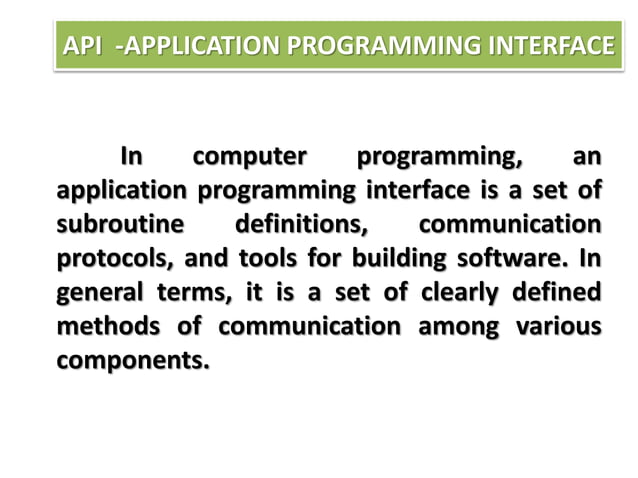 API -APPLICATION PROGRAMMING INTERFACE

In computer programming, an application programming interface is a set of subroutine definitions, communication protocols, and tools for building software. In general terms, it is a set of clearly defined methods of communication among various components.